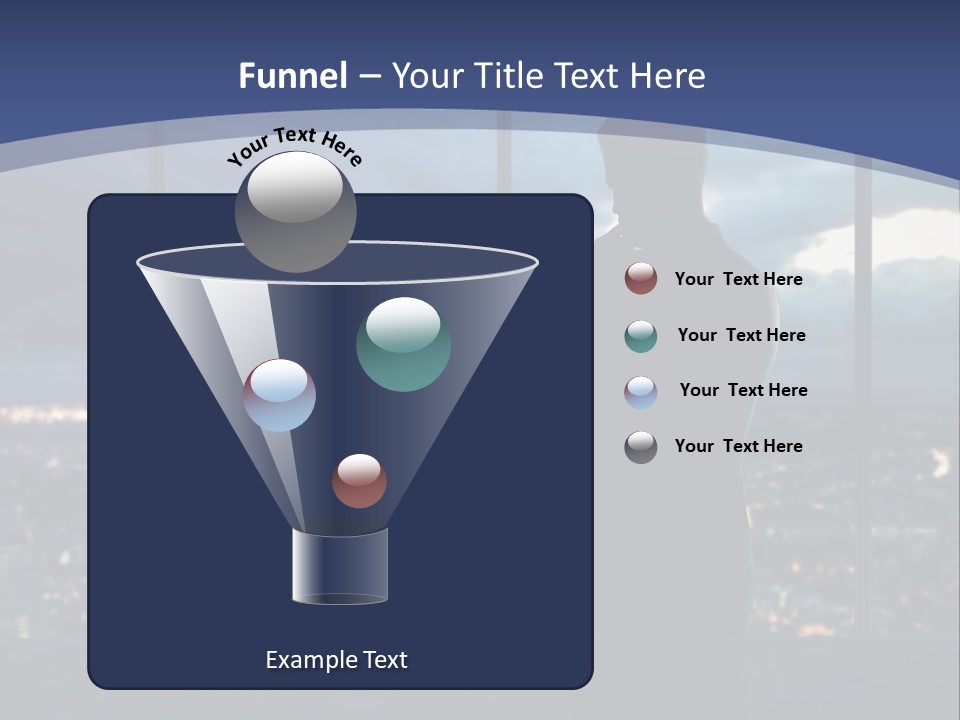 Funnel – Your Title Text Here

Your Text Here

Your Text Here

Your Text Here

Your Text Here

Your Text Here

Example Text